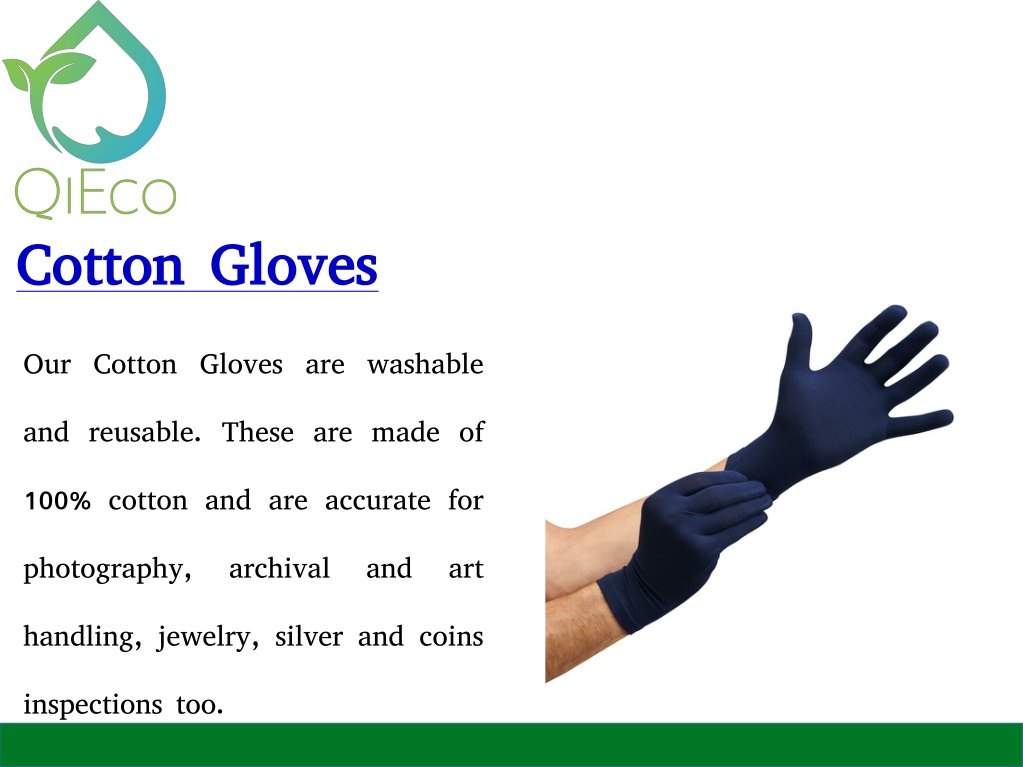 QIEco

Cotton Gloves

Our Cotton Gloves are washable and reusable. These are made of 100% cotton and are accurate for photography, archival and art handling, jewelry, silver and coins inspections too.